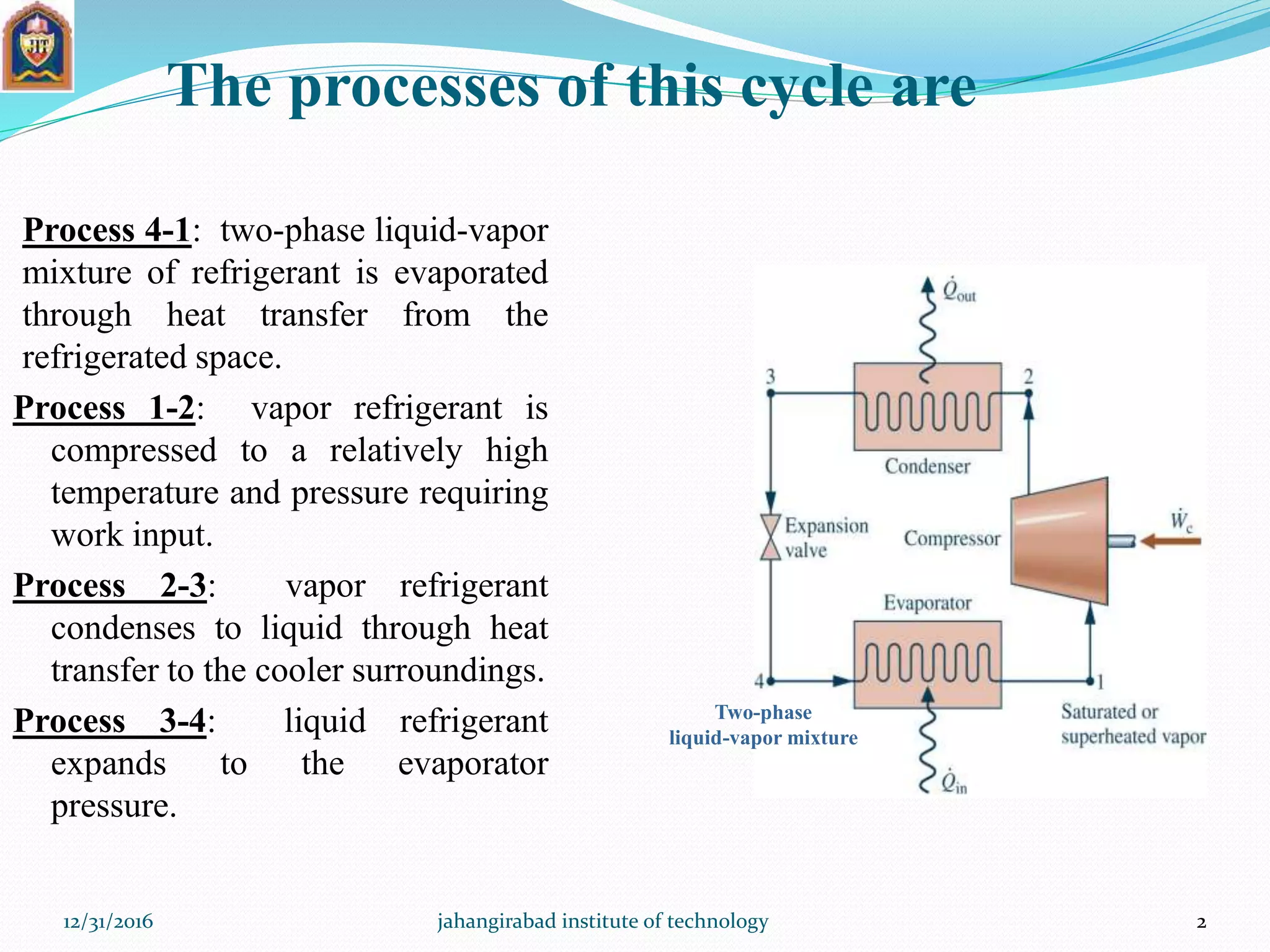 JIT

The processes of this cycle are

Process 4-1: two-phase liquid-vapor mixture of refrigerant is evaporated through heat transfer from the refrigerated space.

Process 1-2: vapor refrigerant is compressed to a relatively high temperature and pressure requiring work input.

Process 2-3: vapor refrigerant condenses to liquid through heat transfer to the cooler surroundings.

Process 3-4: liquid refrigerant expands to the evaporator pressure.

$\dot{Q}_{out}$

3

2

Condenser

Expansion valve

Compressor

$\dot{W}_c$

Evaporator

4

1

Two-phase liquid-vapor mixture

Saturated or superheated vapor

$\dot{Q}_{in}$

12/31/2016

jahangirabad institute of technology

2